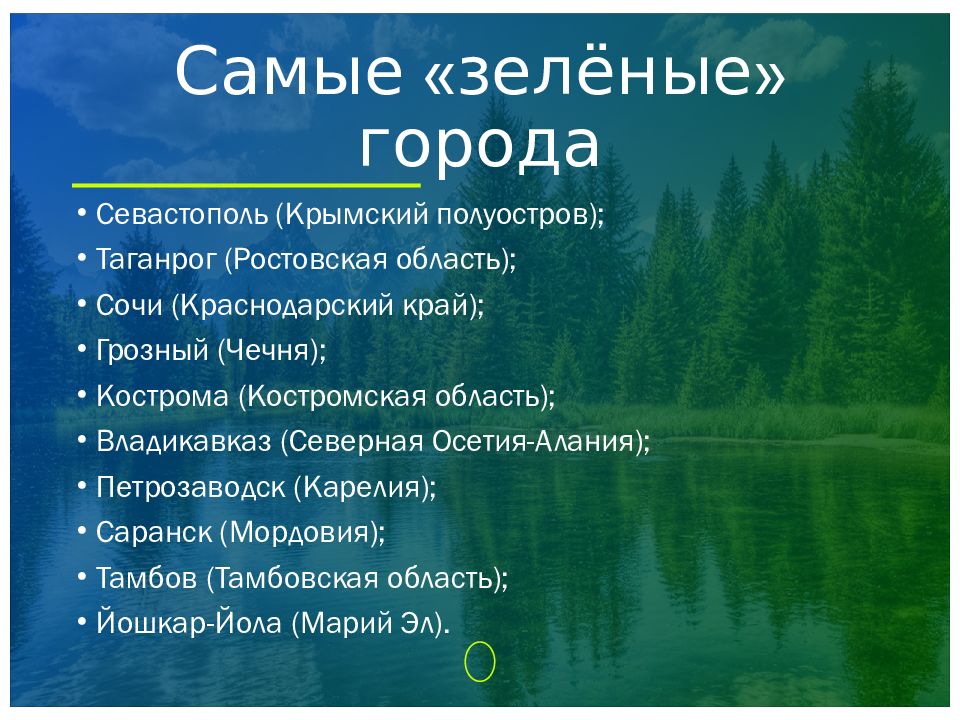 Самые «зелёные» города

• Севастополь (Крымский полуостров);
• Таганрог (Ростовская область);
• Сочи (Краснодарский край);
• Грозный (Чечня);
• Кострома (Костромская область);
• Владикавказ (Северная Осетия-Алания);
• Петрозаводск (Карелия);
• Саранск (Мордовия);
• Тамбов (Тамбовская область);
• Йошкар-Йола (Марий Эл).